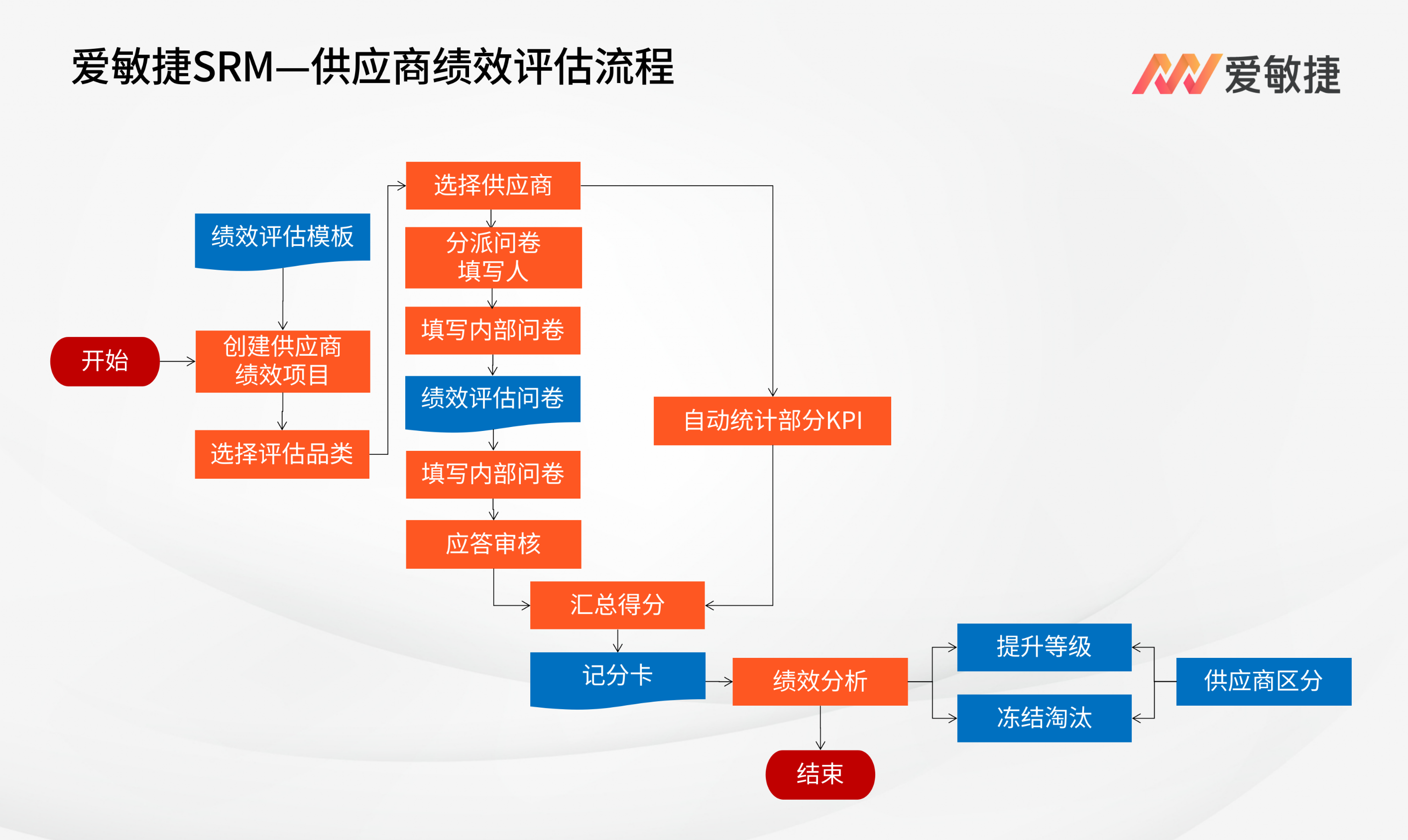 爱敏捷SRM—供应商绩效评估流程

爱敏捷

开始

绩效评估模板

创建供应商绩效项目

选择评估品类

选择供应商

分派问卷填写人

填写内部问卷

绩效评估问卷

填写内部问卷

应答审核

自动统计部分KPI

汇总得分

记分卡

绩效分析

提升等级

冻结淘汰

供应商区分

结束